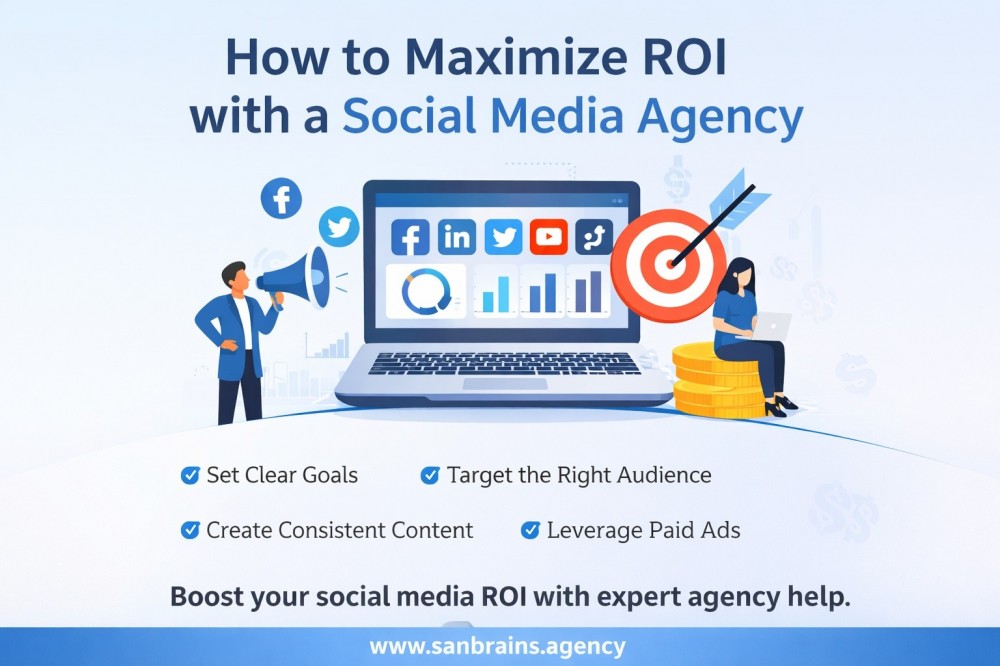 How to Maximize ROI with a Social Media Agency

Set Clear Goals
Target the Right Audience
Create Consistent Content
Leverage Paid Ads

Boost your social media ROI with expert agency help.

www.sanbrains.agency